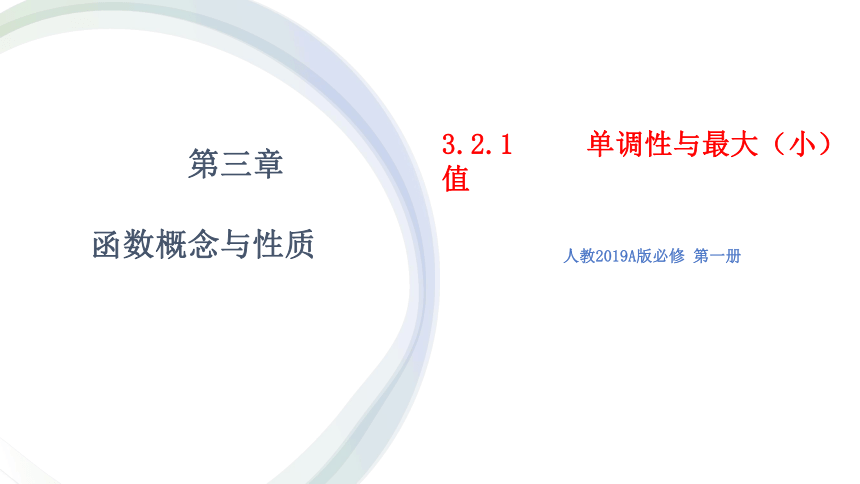 第三章

函数概念与性质

3.2.1 单调性与最大（小）值

人教2019A版必修 第一册